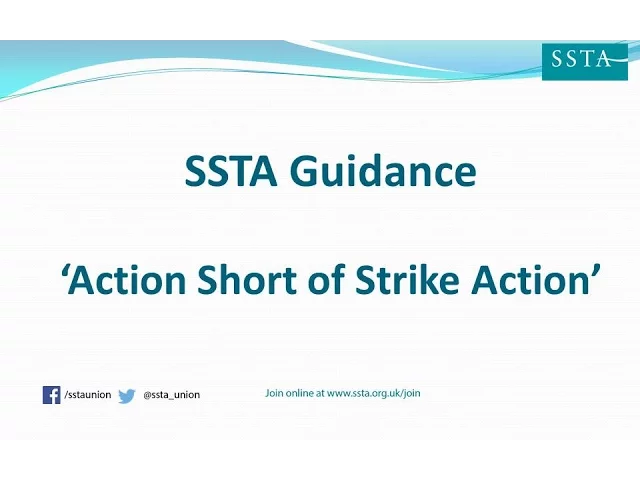 SSTA

SSTA Guidance

‘Action Short of Strike Action’

/sstaunion @ssta_union

Join online at www.ssta.org.uk/join